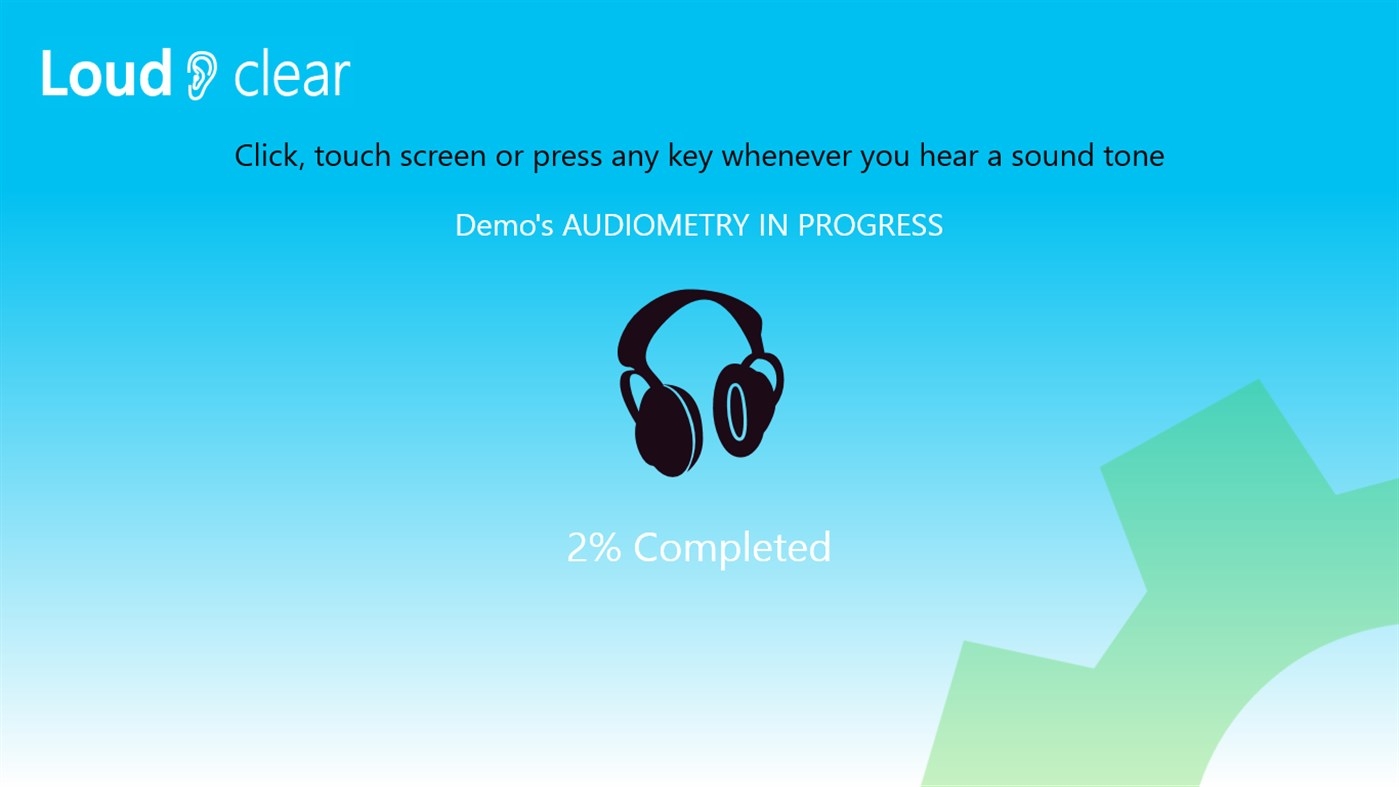 Loud clear

Click, touch screen or press any key whenever you hear a sound tone

Demo's AUDIOMETRY IN PROGRESS

2% Completed